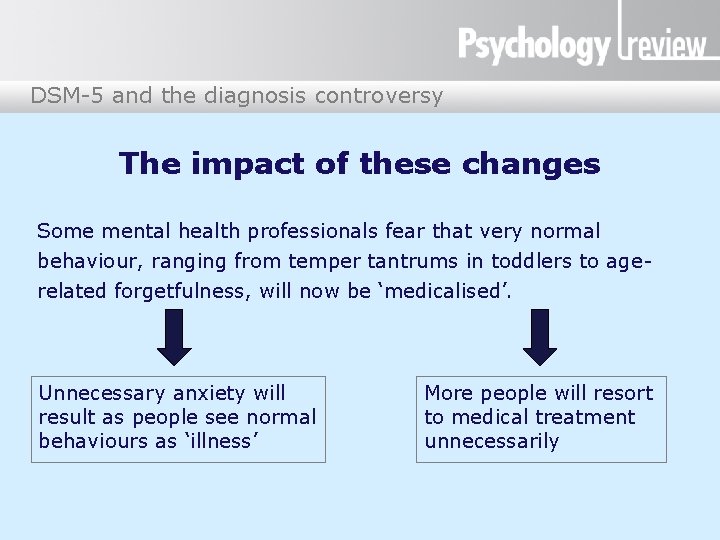 Psychology review

DSM-5 and the diagnosis controversy

The impact of these changes

Some mental health professionals fear that very normal behaviour, ranging from temper tantrums in toddlers to age-related forgetfulness, will now be ‘medicalised’.

Unnecessary anxiety will result as people see normal behaviours as ‘illness’

More people will resort to medical treatment unnecessarily